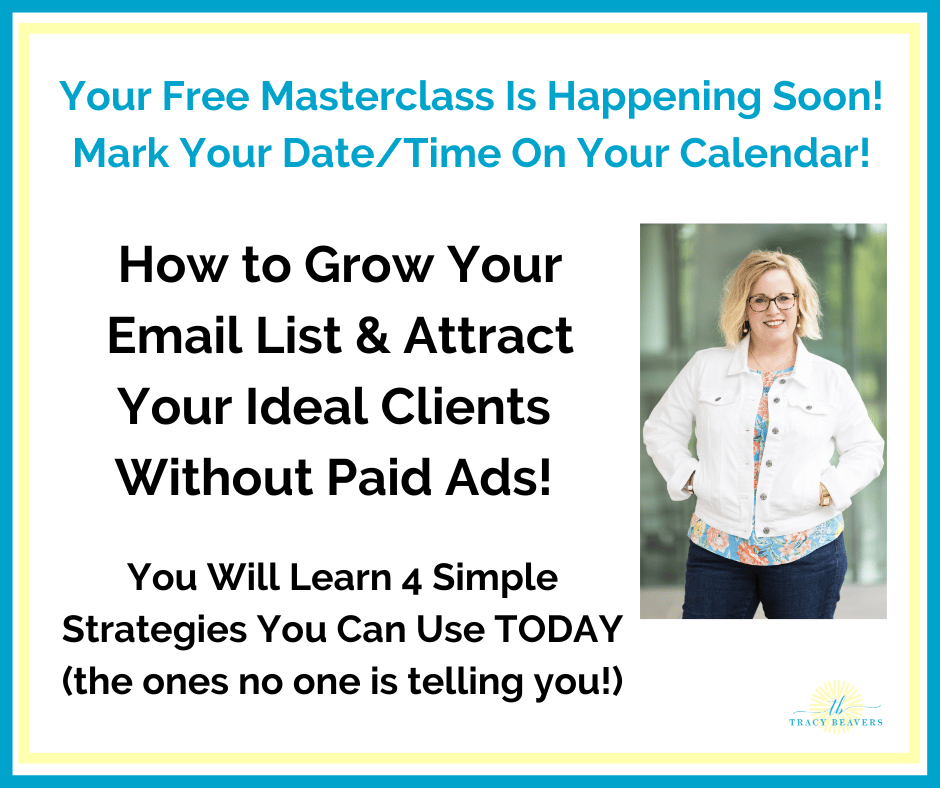 Your Free Masterclass Is Happening Soon!
Mark Your Date/Time On Your Calendar!

How to Grow Your Email List & Attract Your Ideal Clients Without Paid Ads!

You Will Learn 4 Simple Strategies You Can Use TODAY (the ones no one is telling you!)

tb
TRACY BEAVERS